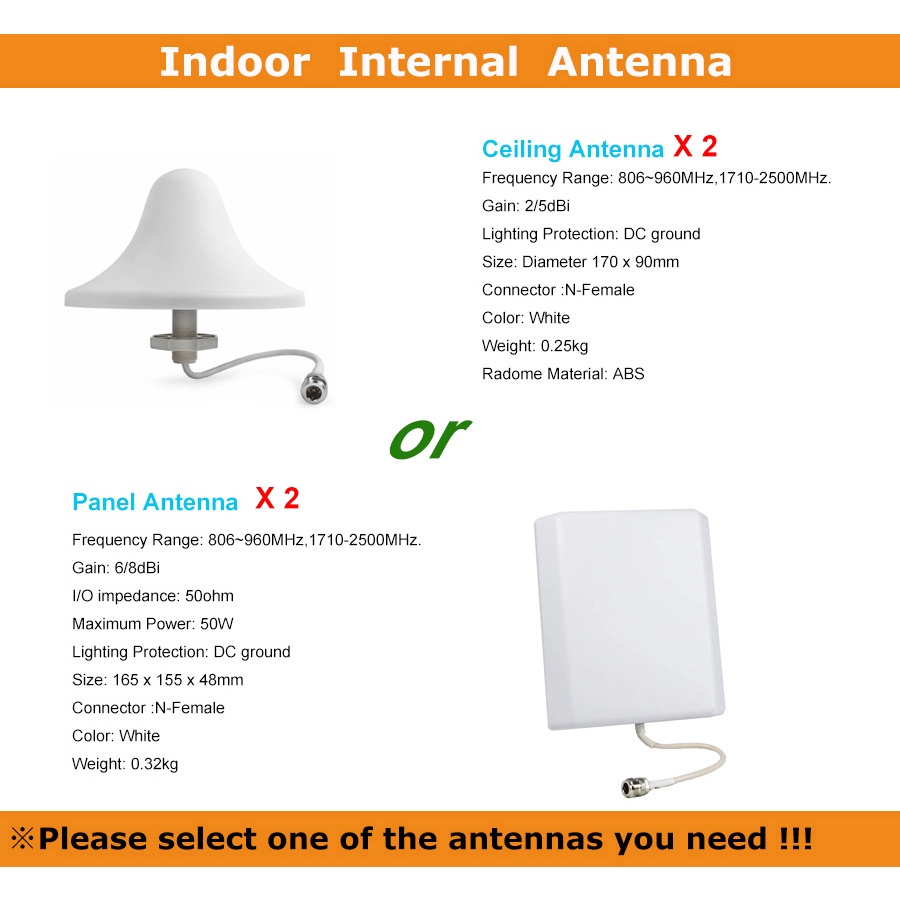 Indoor Internal Antenna

Ceiling Antenna X 2
Frequency Range: 806~960MHz,1710-2500MHz.
Gain: 2/5dBi
Lighting Protection: DC ground
Size: Diameter 170 x 90mm
Connector :N-Female
Color: White
Weight: 0.25kg
Radome Material: ABS

or

Panel Antenna X 2
Frequency Range: 806~960MHz,1710-2500MHz.
Gain: 6/8dBi
I/O impedance: 50ohm
Maximum Power: 50W
Lighting Protection: DC ground
Size: 165 x 155 x 48mm
Connector :N-Female
Color: White
Weight: 0.32kg

※Please select one of the antennas you need !!!